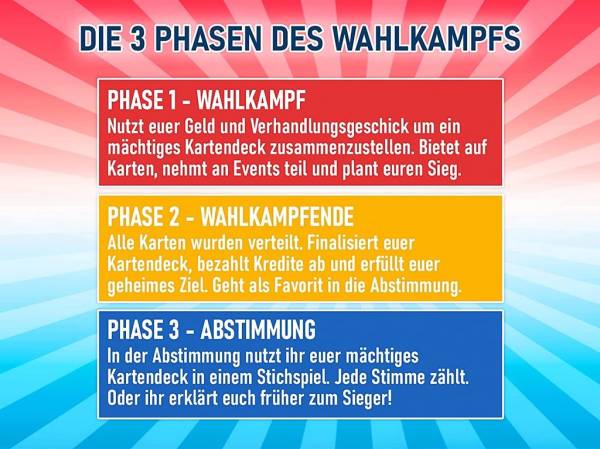 DIE 3 PHASEN DES WAHLKAMPFS

PHASE 1 - WAHLKAMPF
Nutzt euer Geld und Verhandlungsgeschick um ein mächtiges Kartendeck zusammenzustellen. Bietet auf Karten, nehmt an Events teil und plant euren Sieg.

PHASE 2 - WAHLKAMPFENDE
Alle Karten wurden verteilt. Finalisiert euer Kartendeck, bezahlt Kredite ab und erfüllt euer geheimes Ziel. Geht als Favorit in die Abstimmung.

PHASE 3 - ABSTIMMUNG
In der Abstimmung nutzt ihr euer mächtiges Kartendeck in einem Stichspiel. Jede Stimme zählt. Oder ihr erklärt euch früher zum Sieger!